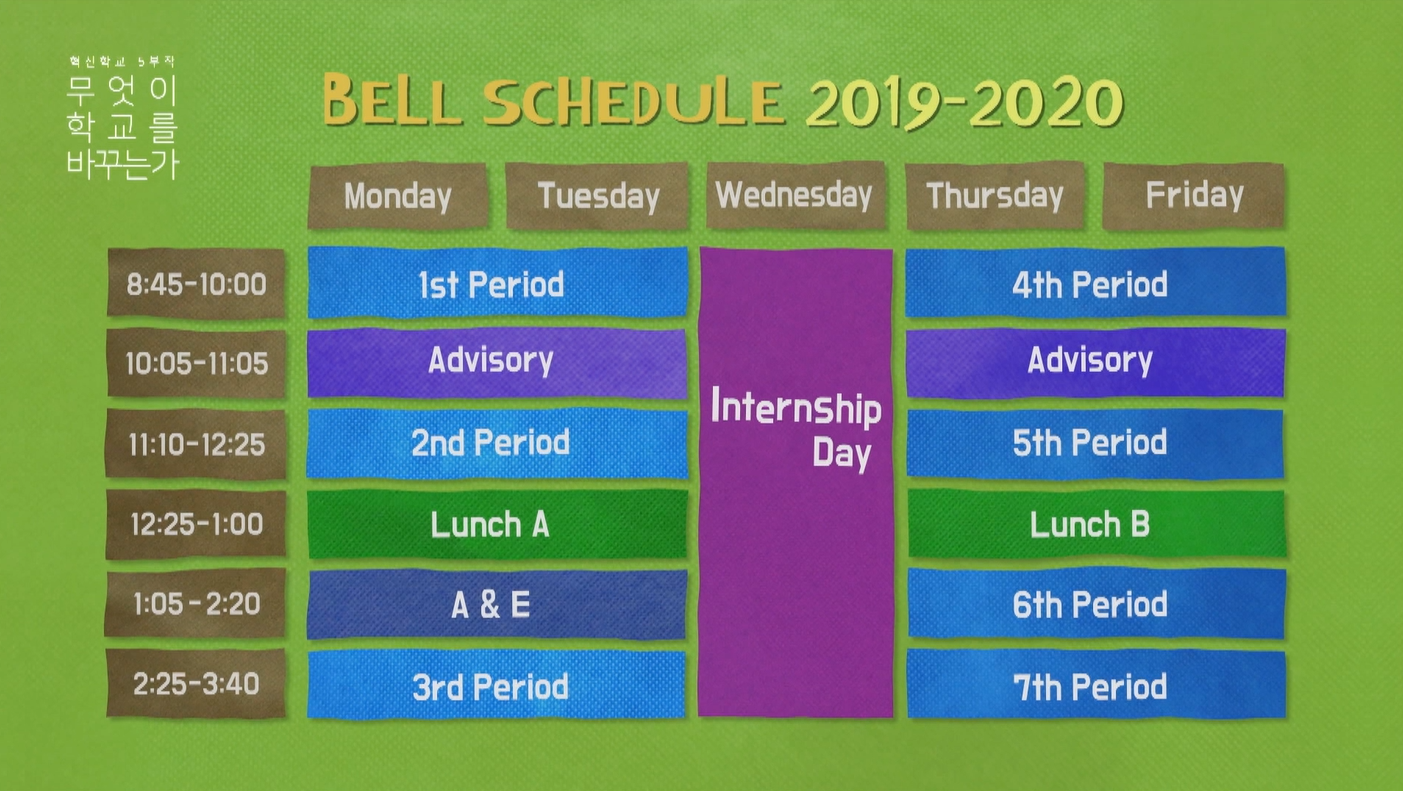 혁신학교 5부작
무엇이 학교를 바꾸는가

BELL SCHEDULE 2019-2020

| | Monday | Tuesday | Wednesday | Thursday | Friday |
|---|---|---|---|---|---|
| 8:45-10:00 | 1st Period | 1st Period | Internship Day | 4th Period | 4th Period |
| 10:05-11:05 | Advisory | Advisory | Internship Day | Advisory | Advisory |
| 11:10-12:25 | 2nd Period | 2nd Period | Internship Day | 5th Period | 5th Period |
| 12:25-1:00 | Lunch A | Lunch A | Internship Day | Lunch B | Lunch B |
| 1:05-2:20 | A & E | A & E | Internship Day | 6th Period | 6th Period |
| 2:25-3:40 | 3rd Period | 3rd Period | Internship Day | 7th Period | 7th Period |